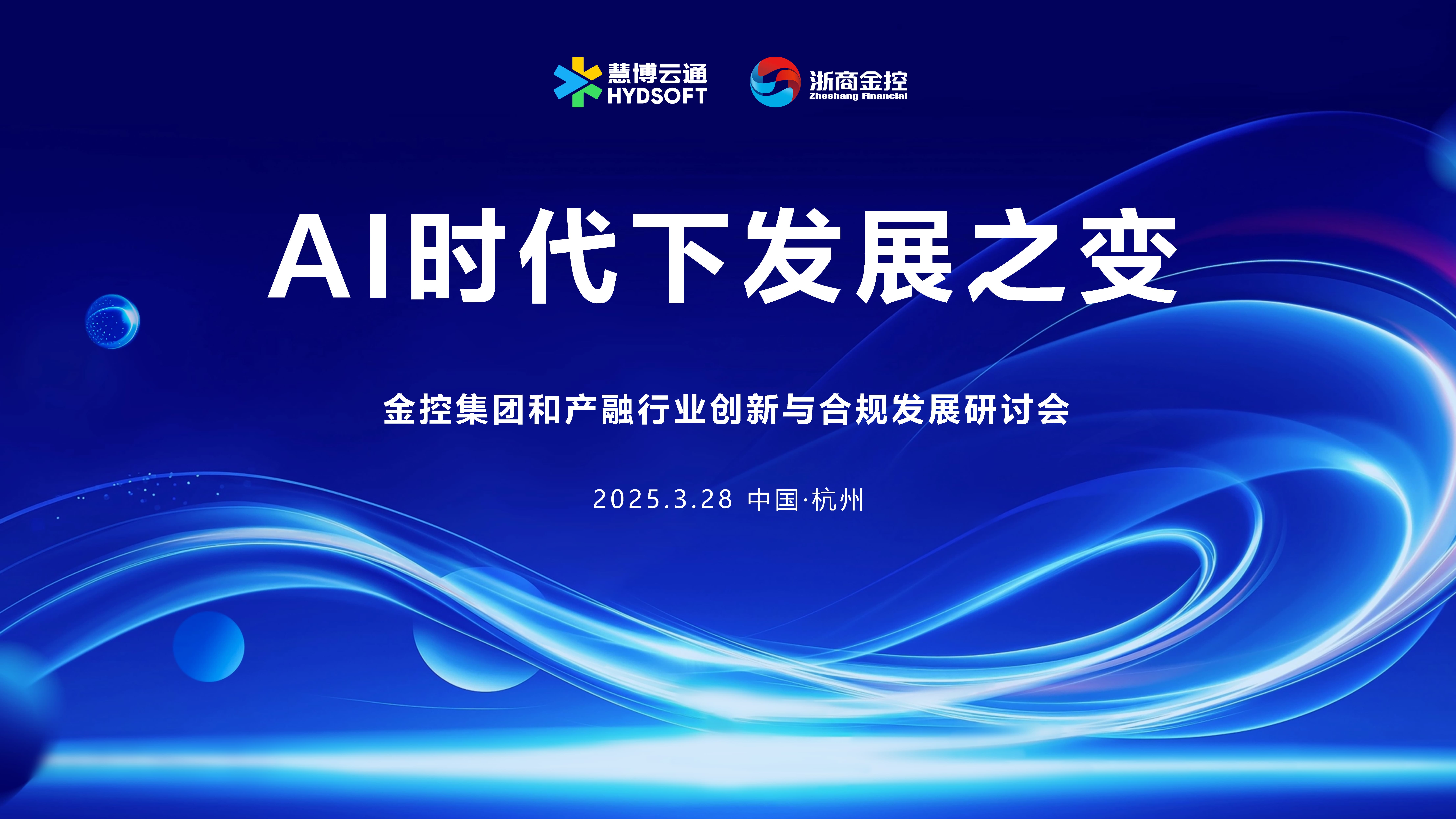 慧博云通
HYDSOFT

浙商金控
Zheshang Financial

AI时代下发展之变

金控集团和产融行业创新与合规发展研讨会

2025.3.28 中国·杭州